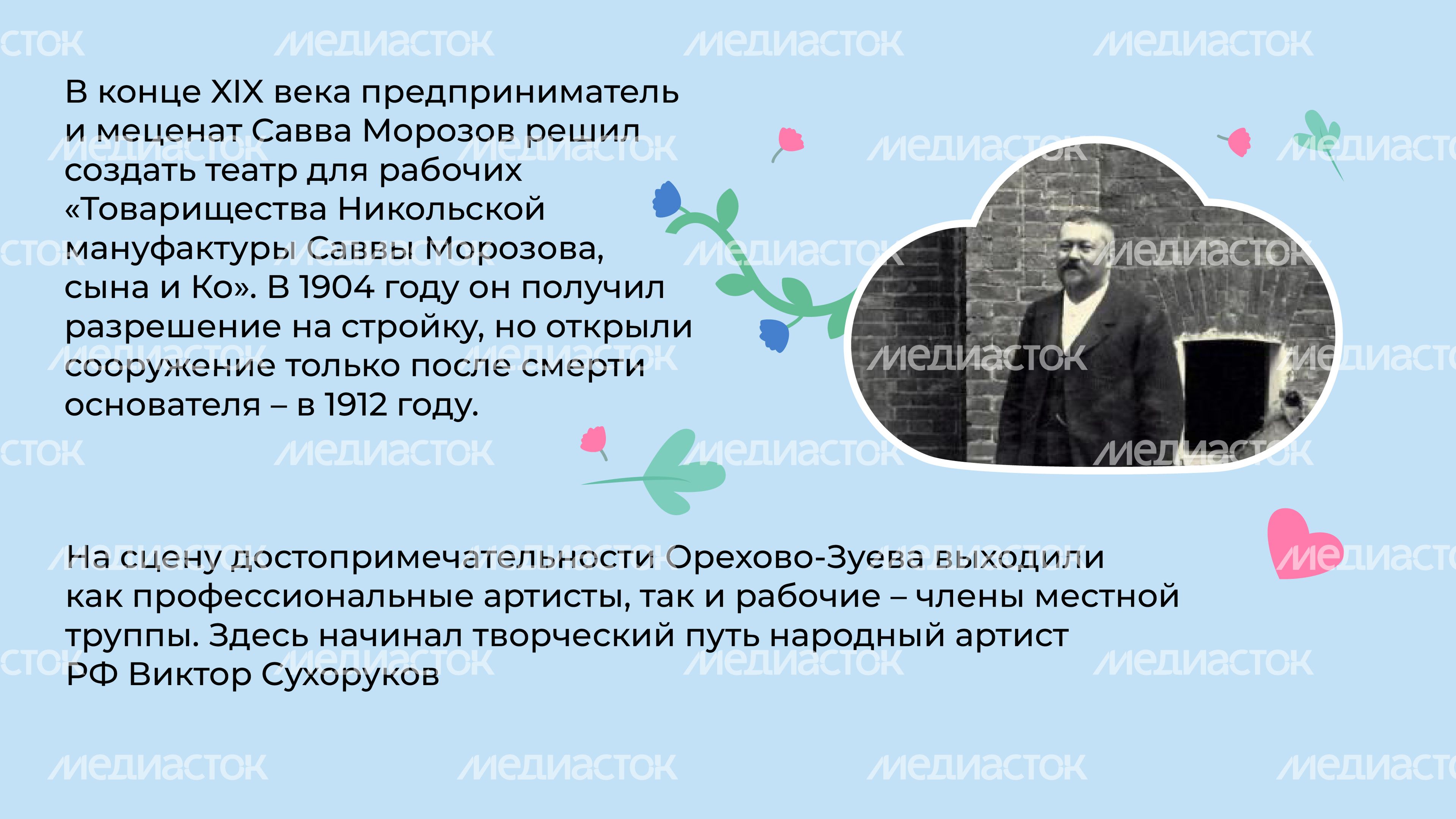 В конце XIX века предприниматель и меценат Савва Морозов решил создать театр для рабочих «Товарищества Никольской мануфактуры Саввы Морозова, сына и Ко». В 1904 году он получил разрешение на стройку, но открыли сооружение только после смерти основателя – в 1912 году.

На сцену достопримечательности Орехово-Зуева выходили как профессиональные артисты, так и рабочие – члены местной труппы. Здесь начинал творческий путь народный артист РФ Виктор Сухоруков

медиасток